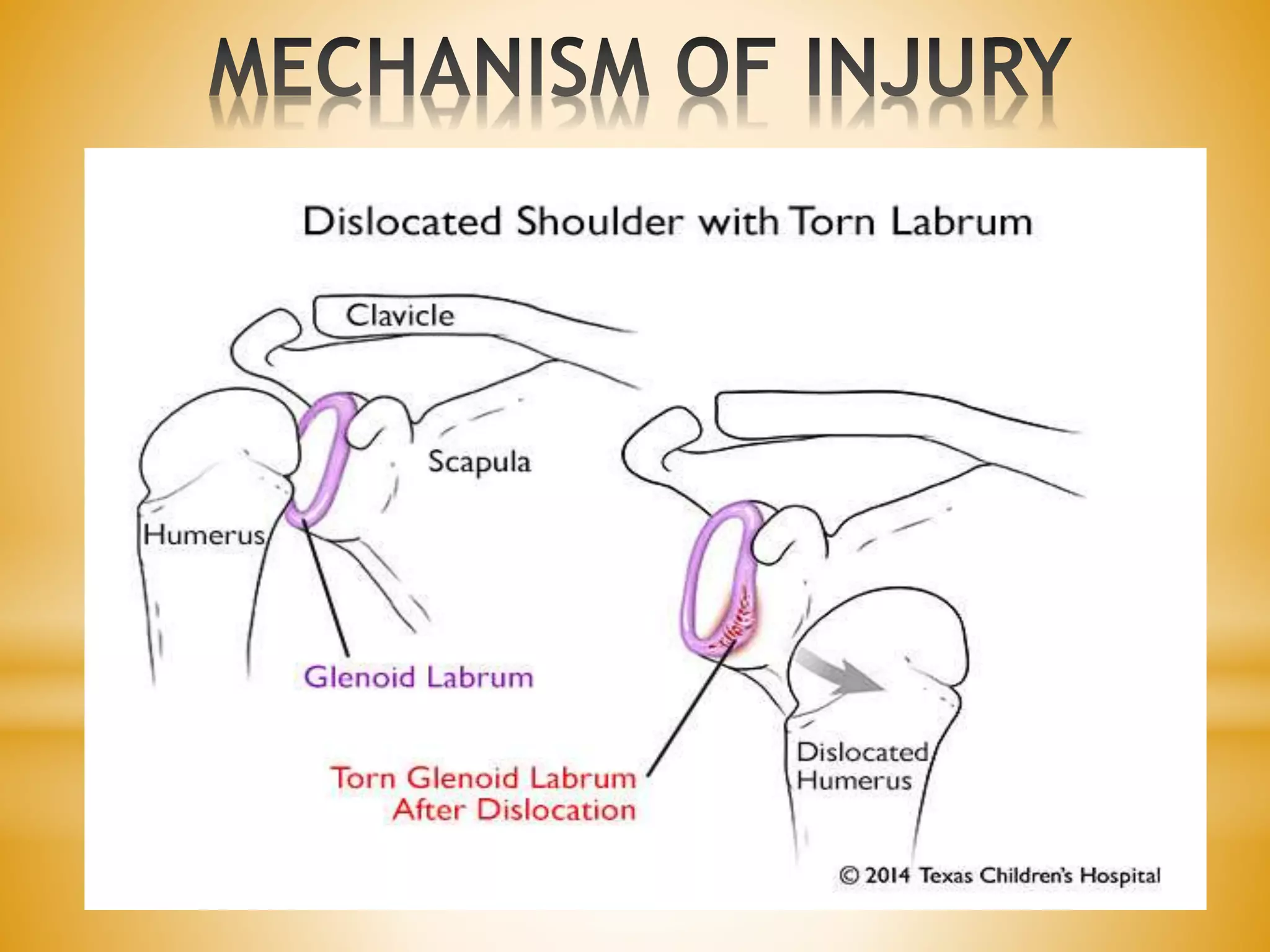 MECHANISM OF INJURY

Dislocated Shoulder with Torn Labrum

Clavicle

Scapula

Humerus

Glenoid Labrum

Torn Glenoid Labrum After Dislocation

Dislocated Humerus

© 2014 Texas Children's Hospital